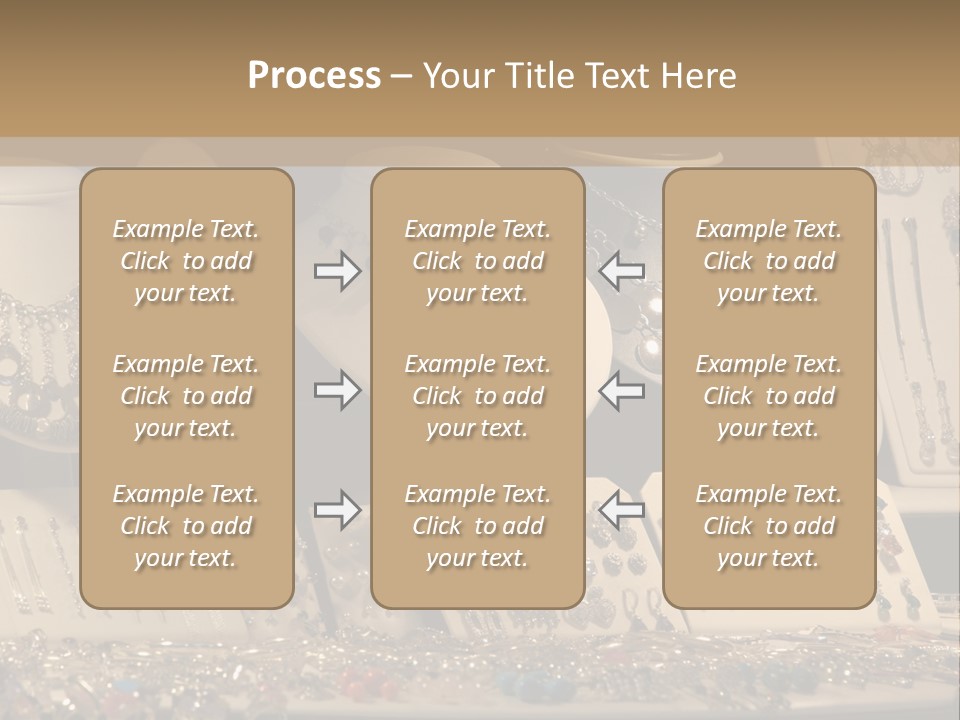 Process – Your Title Text Here

Example Text. Click to add your text.

Example Text. Click to add your text.

Example Text. Click to add your text.

Example Text. Click to add your text.

Example Text. Click to add your text.

Example Text. Click to add your text.

Example Text. Click to add your text.

Example Text. Click to add your text.

Example Text. Click to add your text.